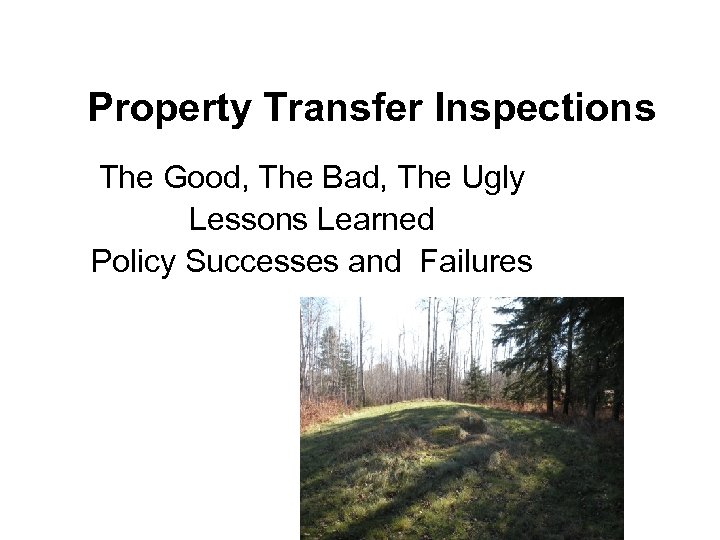 Property Transfer Inspections

The Good, The Bad, The Ugly
Lessons Learned
Policy Successes and Failures